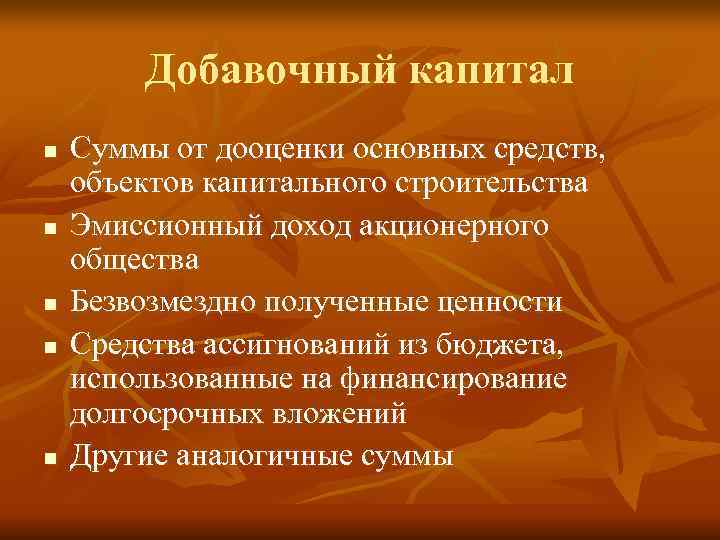 Добавочный капитал

- Суммы от дооценки основных средств, объектов капитального строительства
- Эмиссионный доход акционерного общества
- Безвозмездно полученные ценности
- Средства ассигнований из бюджета, использованные на финансирование долгосрочных вложений
- Другие аналогичные суммы